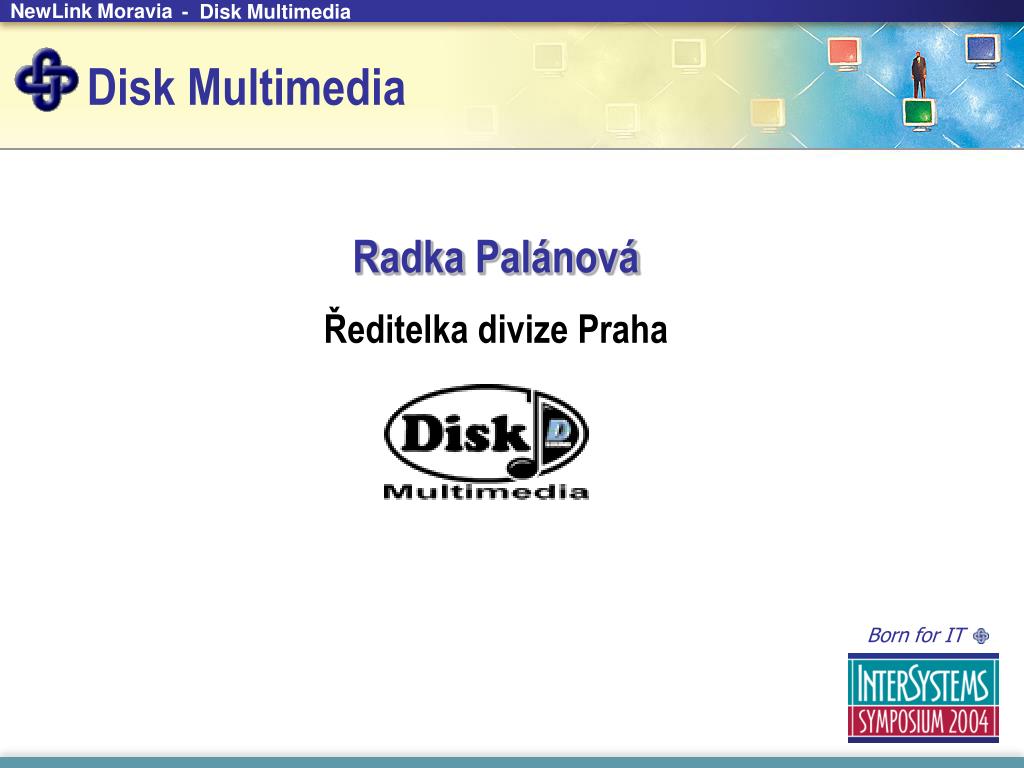 NewLink Moravia - Disk Multimedia

Disk Multimedia

Radka Palánová

Ředitelka divize Praha

Disk D

Multimedia

Born for IT

INTERSYSTEMS
SYMPOSIUM 2004